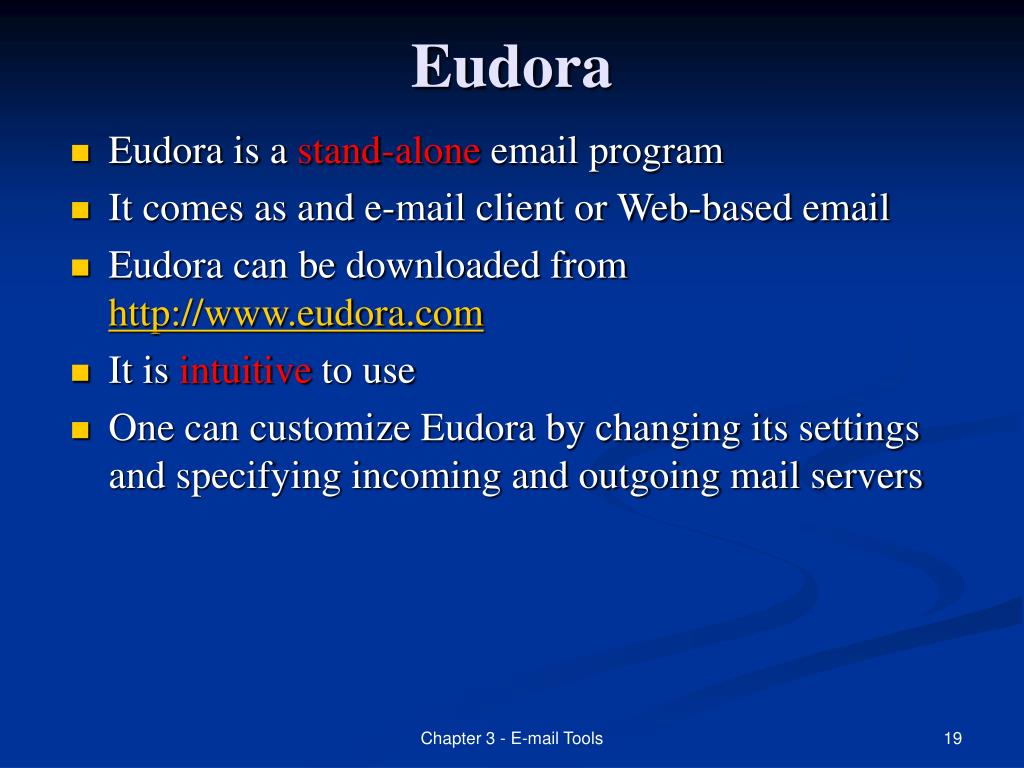 Eudora

- Eudora is a stand-alone email program
- It comes as and e-mail client or Web-based email
- Eudora can be downloaded from http://www.eudora.com
- It is intuitive to use
- One can customize Eudora by changing its settings and specifying incoming and outgoing mail servers

Chapter 3 - E-mail Tools

19